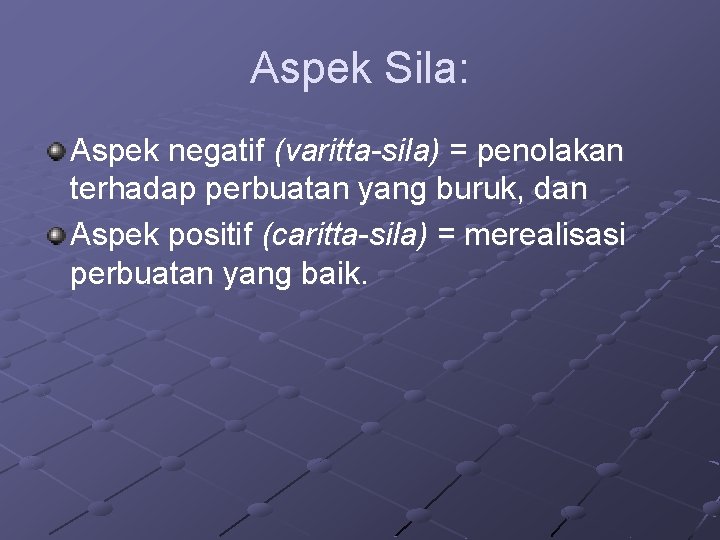 Aspek Sila:

Aspek negatif (varitta-sila) = penolakan terhadap perbuatan yang buruk, dan

Aspek positif (caritta-sila) = merealisasi perbuatan yang baik.